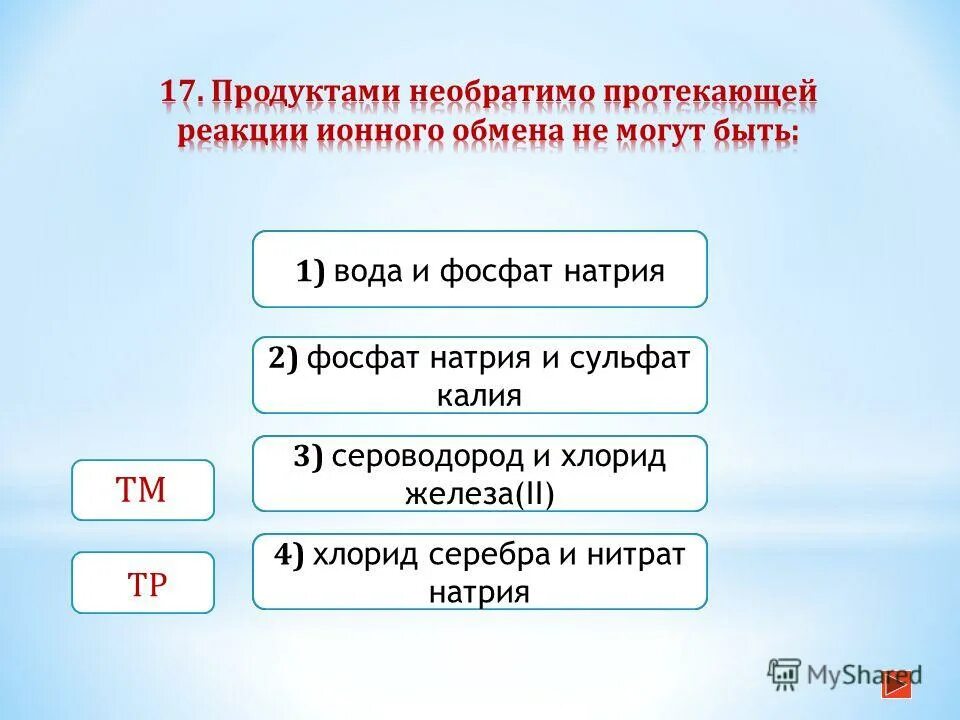 17. Продуктами необратимо протекающей реакции ионного обмена не могут быть:

1) вода и фосфат натрия

2) фосфат натрия и сульфат калия

3) сероводород и хлорид железа(II)

4) хлорид серебра и нитрат натрия

ТМ

ТР

MyShared